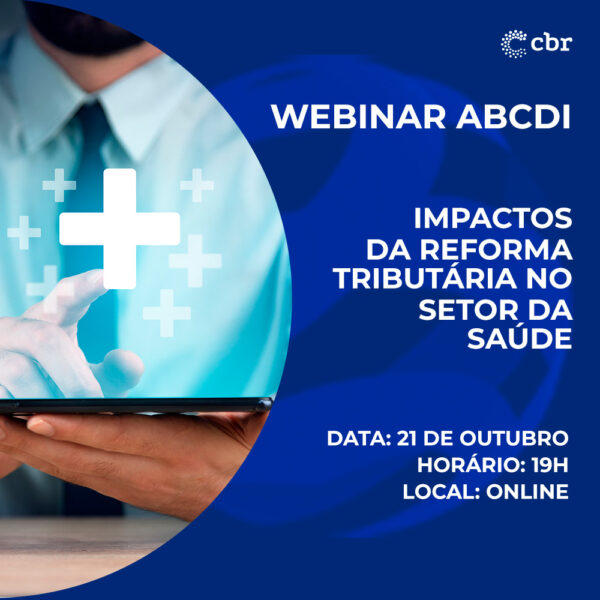 cbr

WEBINAR ABCDI

IMPACTOS DA REFORMA TRIBUTÁRIA NO SETOR DA SAÚDE

DATA: 21 DE OUTUBRO
HORÁRIO: 19H
LOCAL: ONLINE